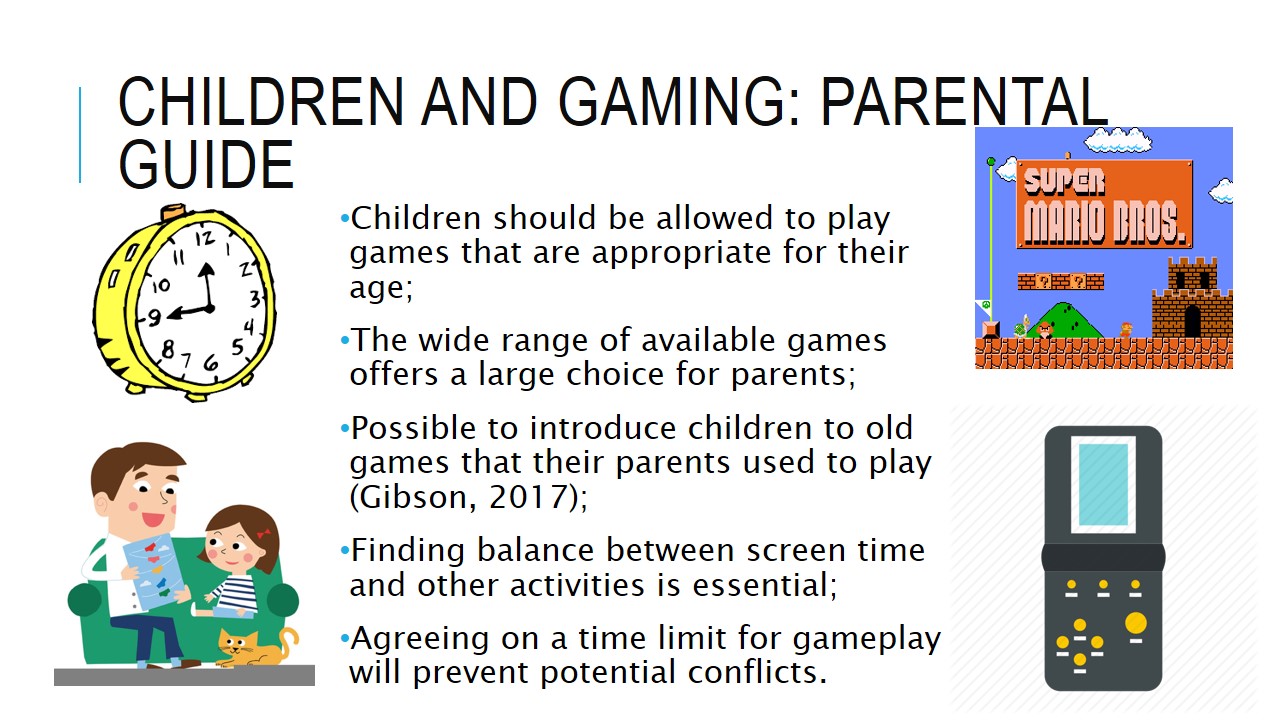 CHILDREN AND GAMING: PARENTAL GUIDE

12 1 2 3 4 5 6 7 8 9 10 11

•Children should be allowed to play games that are appropriate for their age;

•The wide range of available games offers a large choice for parents;

•Possible to introduce children to old games that their parents used to play (Gibson, 2017);

•Finding balance between screen time and other activities is essential;

•Agreeing on a time limit for gameplay will prevent potential conflicts.

SUPER MARIO BROS.